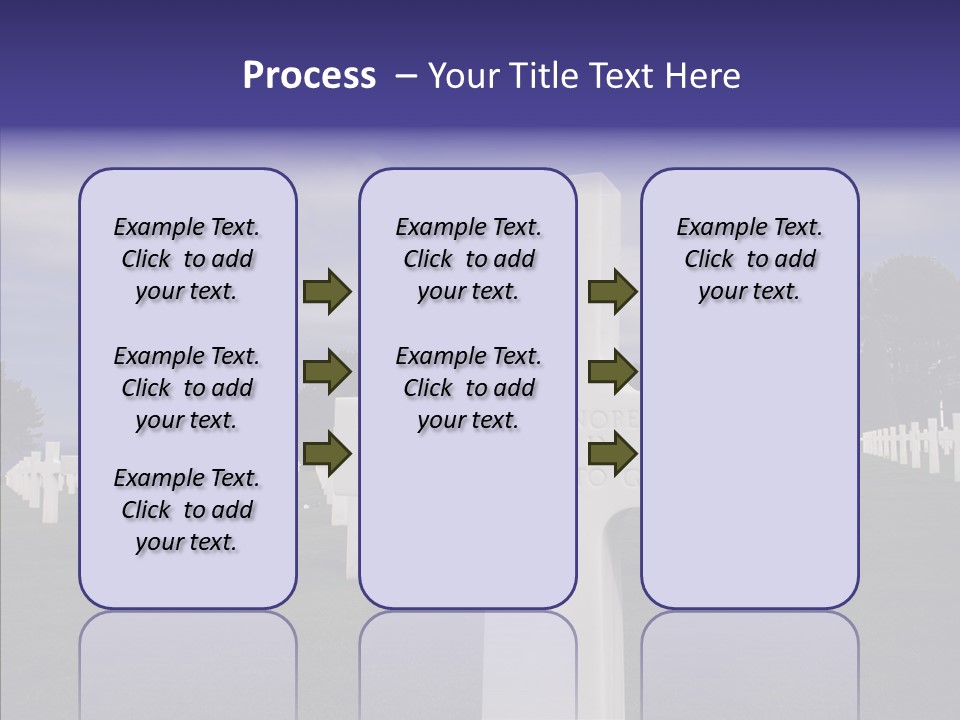 Process – Your Title Text Here

Example Text. Click to add your text.

Example Text. Click to add your text.

Example Text. Click to add your text.

Example Text. Click to add your text.

Example Text. Click to add your text.

Example Text. Click to add your text.